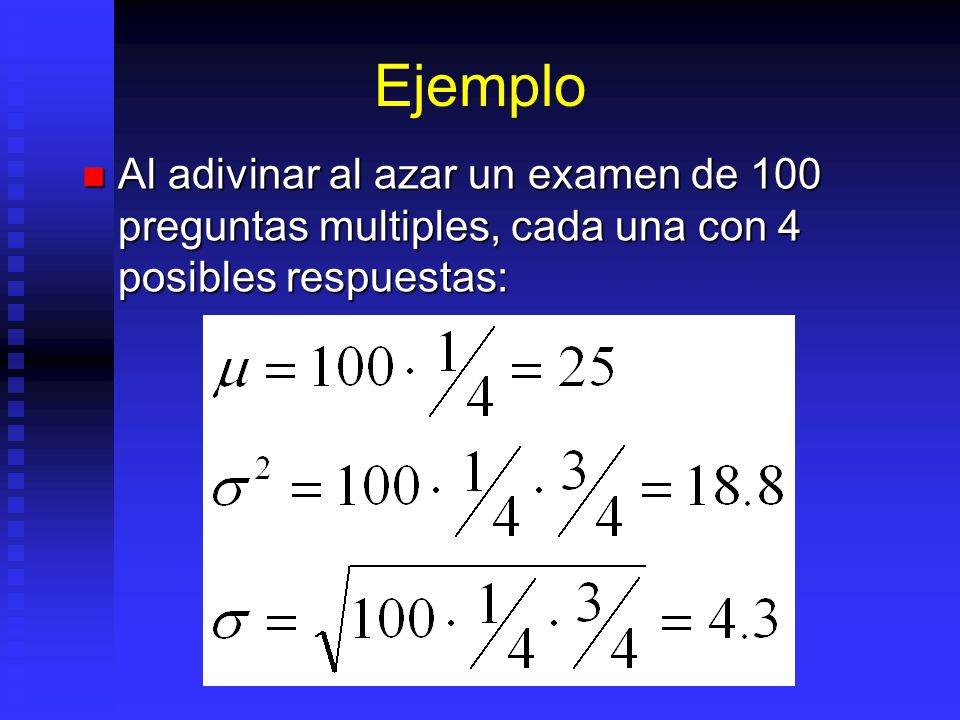 Ejemplo

Al adivinar al azar un examen de 100 preguntas multiples, cada una con 4 posibles respuestas:

$\mu = 100 \cdot \frac{1}{4} = 25$

$\sigma^2 = 100 \cdot \frac{1}{4} \cdot \frac{3}{4} = 18.8$

$\sigma = \sqrt{100 \cdot \frac{1}{4} \cdot \frac{3}{4}} = 4.3$